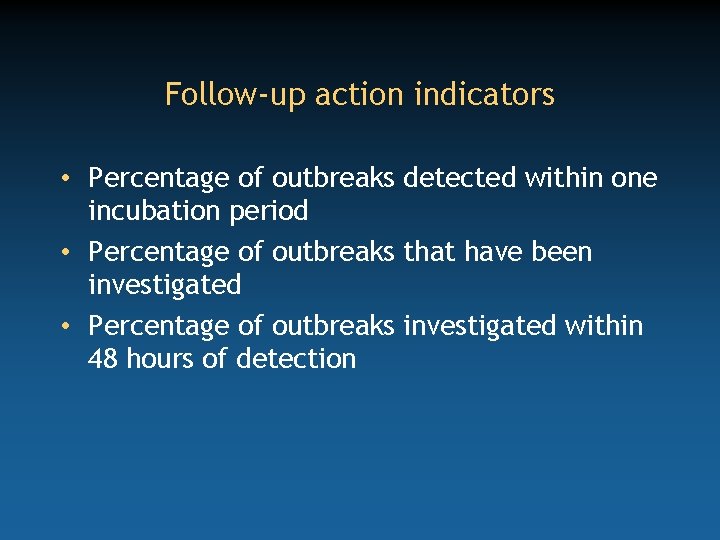 Follow-up action indicators

• Percentage of outbreaks detected within one incubation period
• Percentage of outbreaks that have been investigated
• Percentage of outbreaks investigated within 48 hours of detection